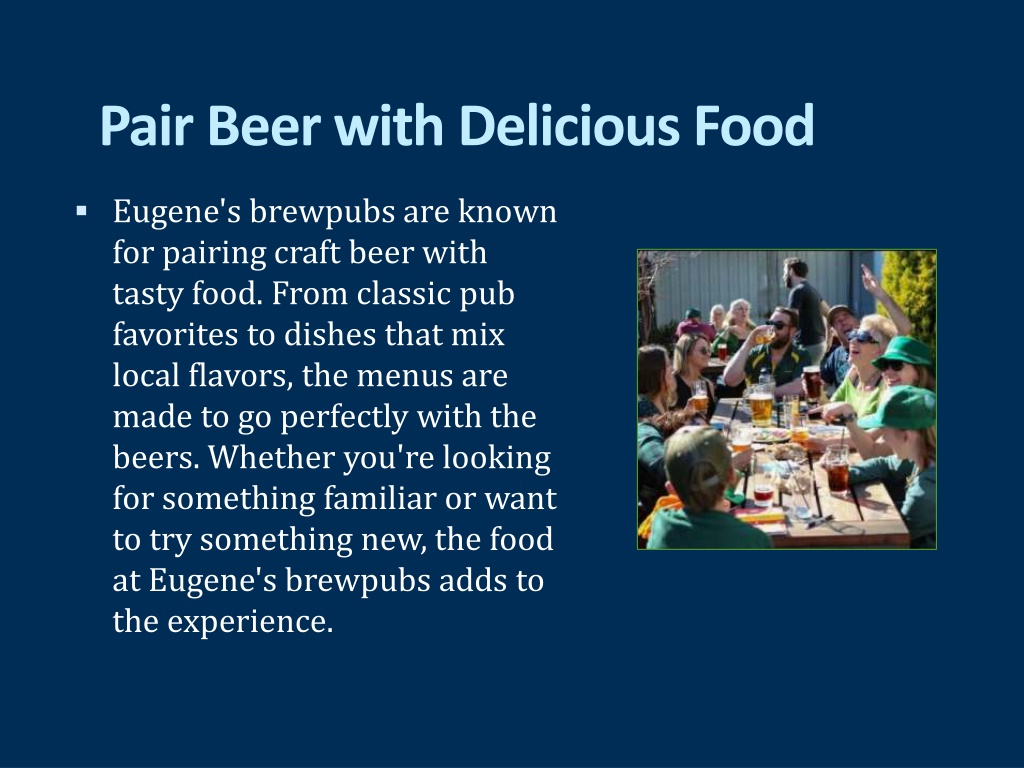 Pair Beer with Delicious Food

▪ Eugene's brewpubs are known for pairing craft beer with tasty food. From classic pub favorites to dishes that mix local flavors, the menus are made to go perfectly with the beers. Whether you're looking for something familiar or want to try something new, the food at Eugene's brewpubs adds to the experience.